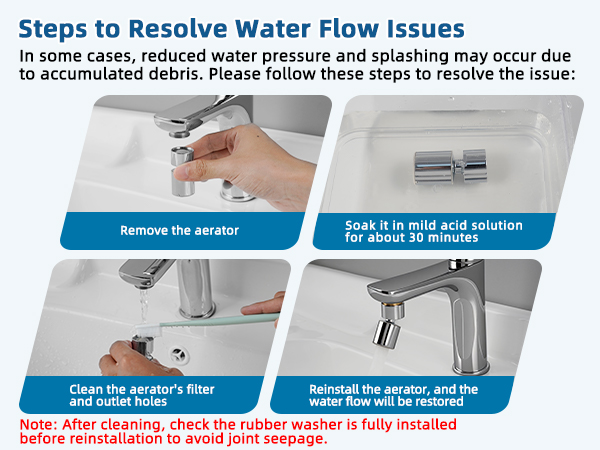 Steps to Resolve Water Flow Issues

In some cases, reduced water pressure and splashing may occur due to accumulated debris. Please follow these steps to resolve the issue:

Remove the aerator

Soak it in mild acid solution for about 30 minutes

Clean the aerator's filter and outlet holes

Reinstall the aerator, and the water flow will be restored

Note: After cleaning, check the rubber washer is fully installed before reinstallation to avoid joint seepage.